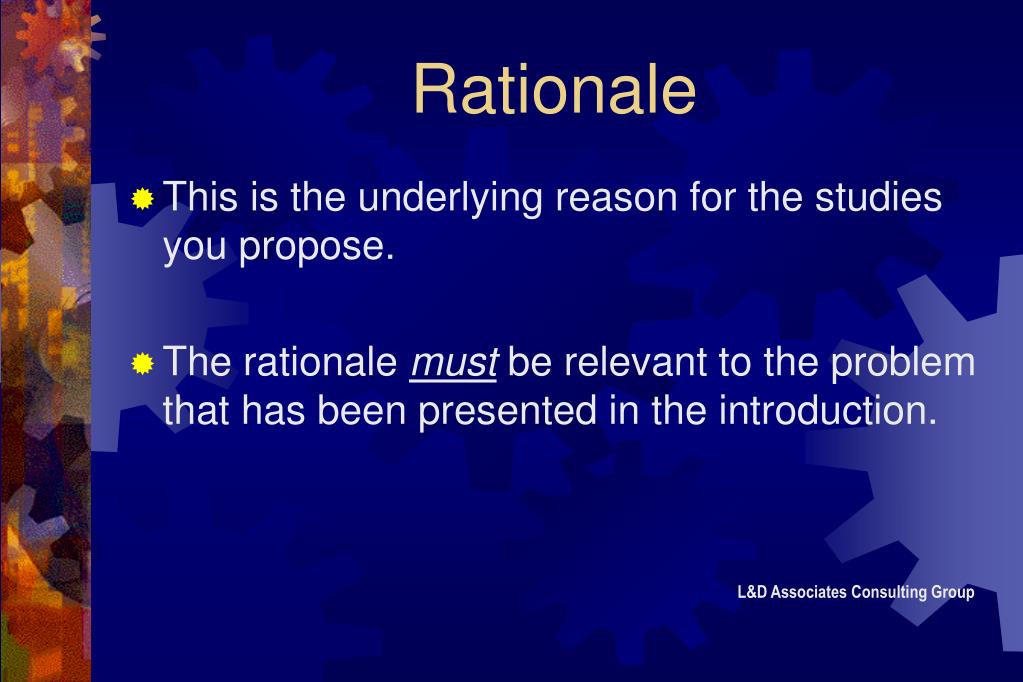 Rationale

This is the underlying reason for the studies you propose.

The rationale must be relevant to the problem that has been presented in the introduction.

L&D Associates Consulting Group